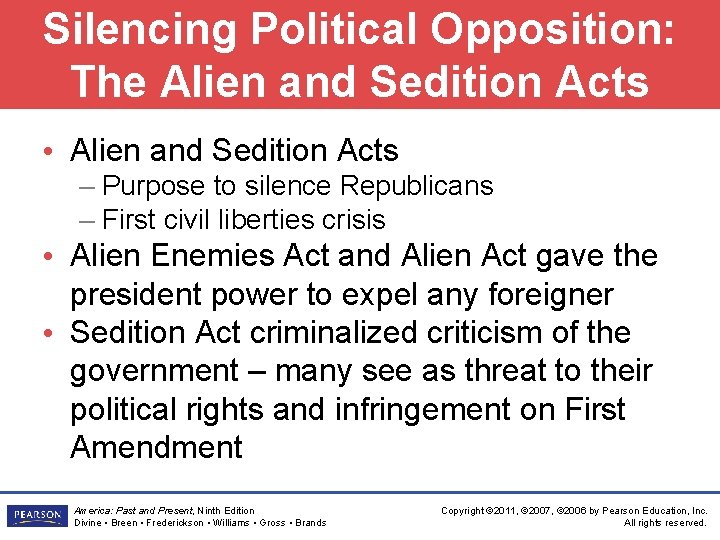 Silencing Political Opposition: The Alien and Sedition Acts

• Alien and Sedition Acts
– Purpose to silence Republicans
– First civil liberties crisis
• Alien Enemies Act and Alien Act gave the president power to expel any foreigner
• Sedition Act criminalized criticism of the government – many see as threat to their political rights and infringement on First Amendment

PEARSON

America: Past and Present, Ninth Edition
Divine • Breen • Frederickson • Williams • Gross • Brands

Copyright ©2011, ©2007, ©2006 by Pearson Education, Inc.
All rights reserved.